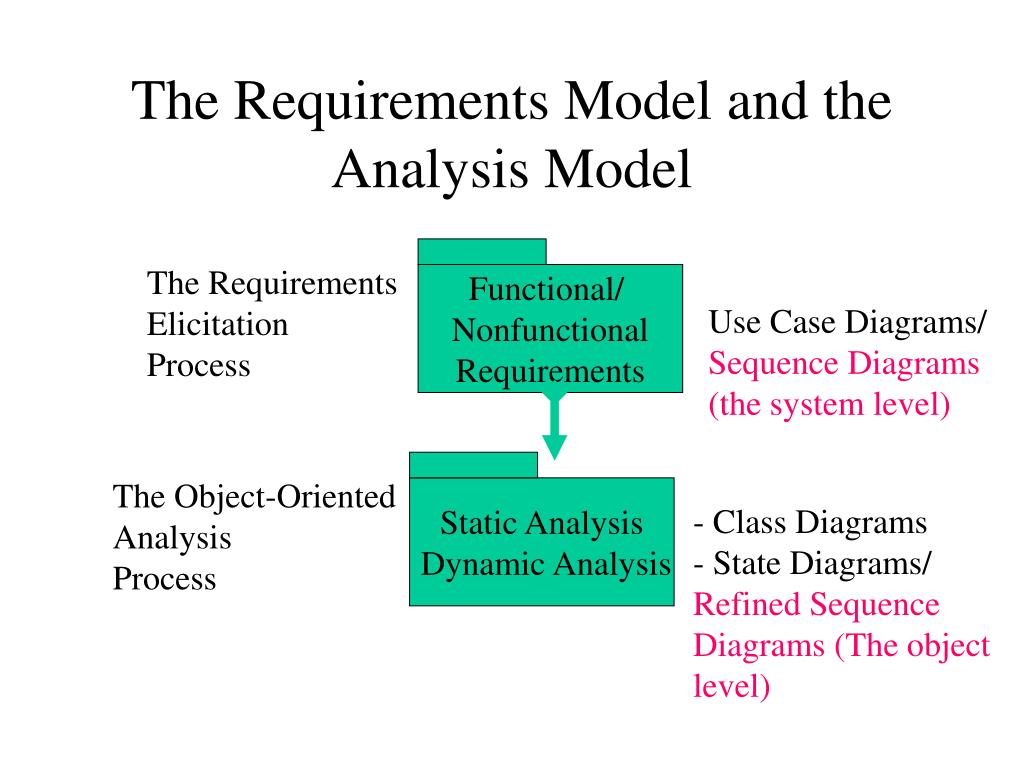 The Requirements Model and the Analysis Model

The Requirements Elicitation Process

Functional/ Nonfunctional Requirements

Use Case Diagrams/ Sequence Diagrams (the system level)

The Object-Oriented Analysis Process

Static Analysis Dynamic Analysis

- Class Diagrams
- State Diagrams/ Refined Sequence Diagrams (The object level)